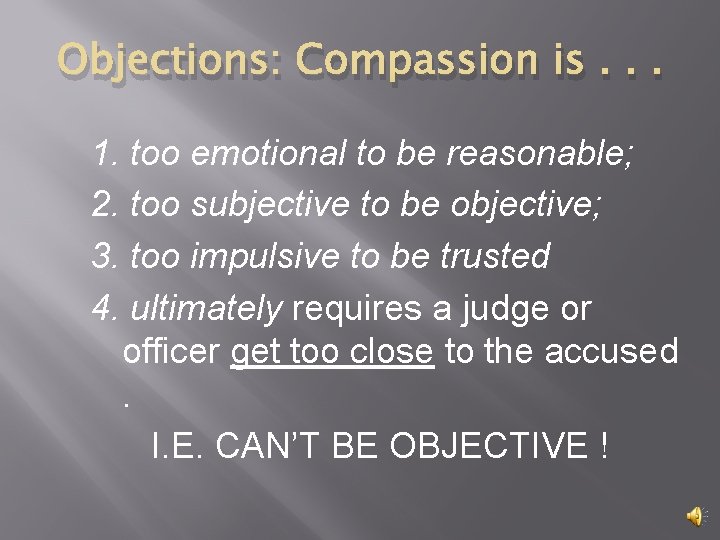 Objections: Compassion is . . .

1. too emotional to be reasonable;

2. too subjective to be objective;

3. too impulsive to be trusted

4. ultimately requires a judge or officer get too close to the accused .

I.E. CAN'T BE OBJECTIVE !